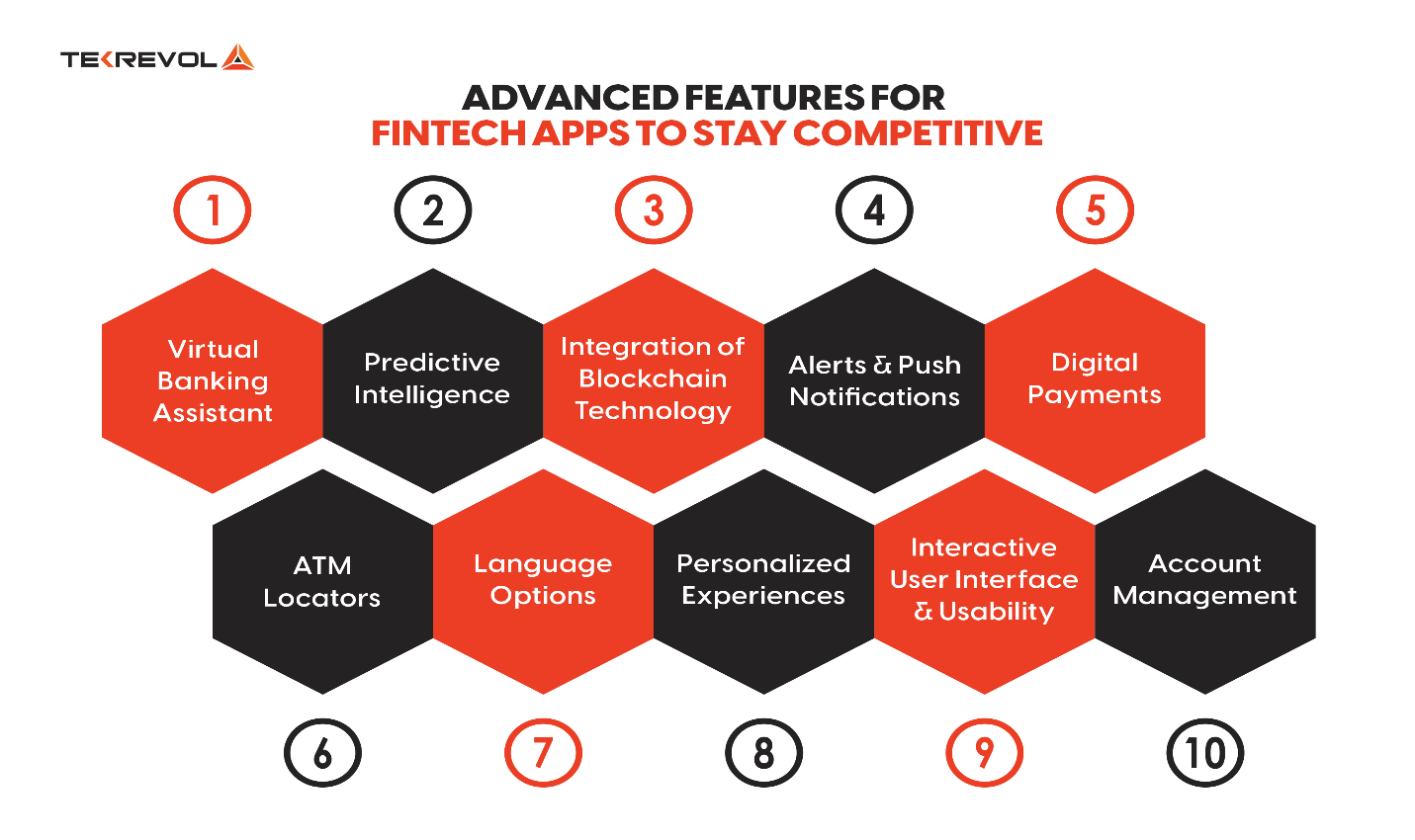 TEKREVOL

ADVANCED FEATURES FOR
FINTECH APPS TO STAY COMPETITIVE

1
Virtual Banking Assistant

2
Predictive Intelligence

3
Integration of Blockchain Technology

4
Alerts & Push Notifications

5
Digital Payments

ATM Locators
6

Language Options
7

Personalized Experiences
8

Interactive User Interface & Usability
9

Account Management
10